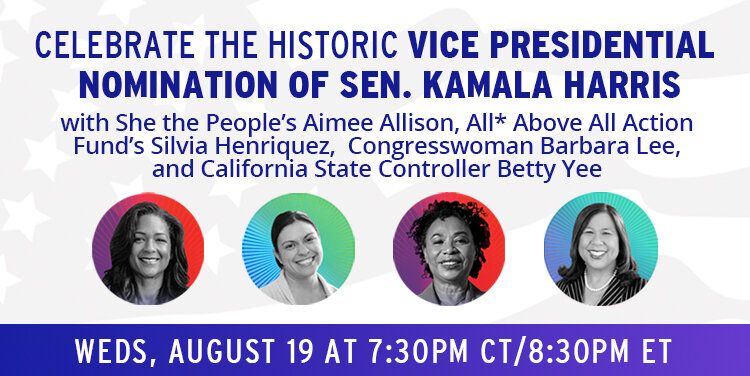 CELEBRATE THE HISTORIC VICE PRESIDENTIAL NOMINATION OF SEN. KAMALA HARRIS

with She the People's Aimee Allison, All* Above All Action Fund's Silvia Henriquez, Congresswoman Barbara Lee, and California State Controller Betty Yee

WEDS, AUGUST 19 AT 7:30PM CT/8:30PM ET